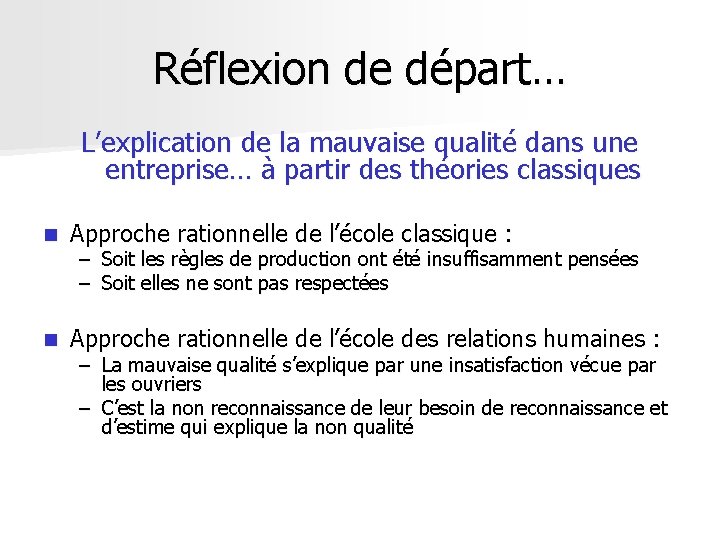 Réflexion de départ…

L’explication de la mauvaise qualité dans une entreprise… à partir des théories classiques

Approche rationnelle de l’école classique :
– Soit les règles de production ont été insuffisamment pensées
– Soit elles ne sont pas respectées

Approche rationnelle de l’école des relations humaines :
– La mauvaise qualité s’explique par une insatisfaction vécue par les ouvriers
– C’est la non reconnaissance de leur besoin de reconnaissance et d’estime qui explique la non qualité